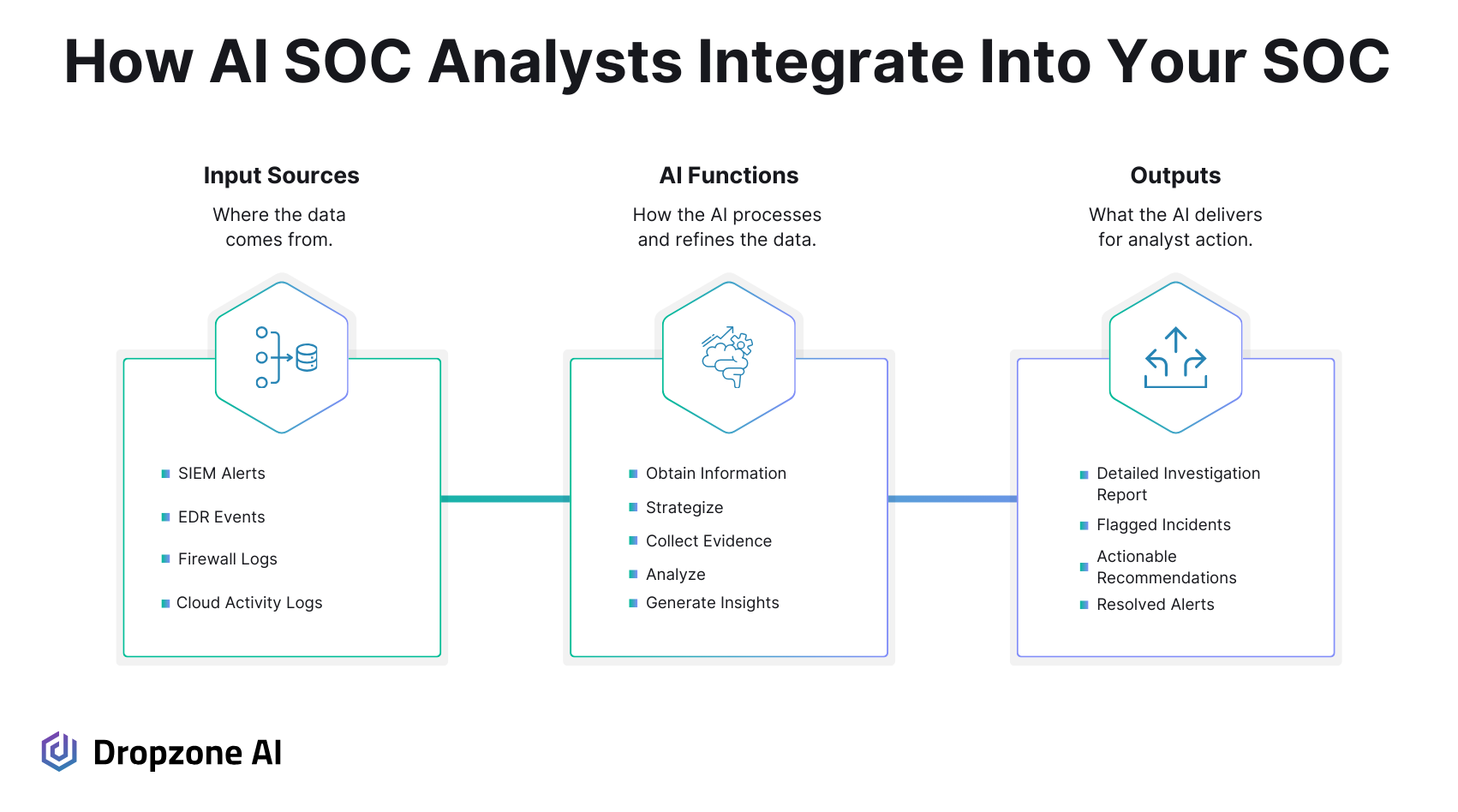 How AI SOC Analysts Integrate Into Your SOC

Input Sources

Where the data comes from.

- SIEM Alerts
- EDR Events
- Firewall Logs
- Cloud Activity Logs

AI Functions

How the AI processes and refines the data.

- Obtain Information
- Strategize
- Collect Evidence
- Analyze
- Generate Insights

Outputs

What the AI delivers for analyst action.

- Detailed Investigation Report
- Flagged Incidents
- Actionable Recommendations
- Resolved Alerts

Dropzone AI